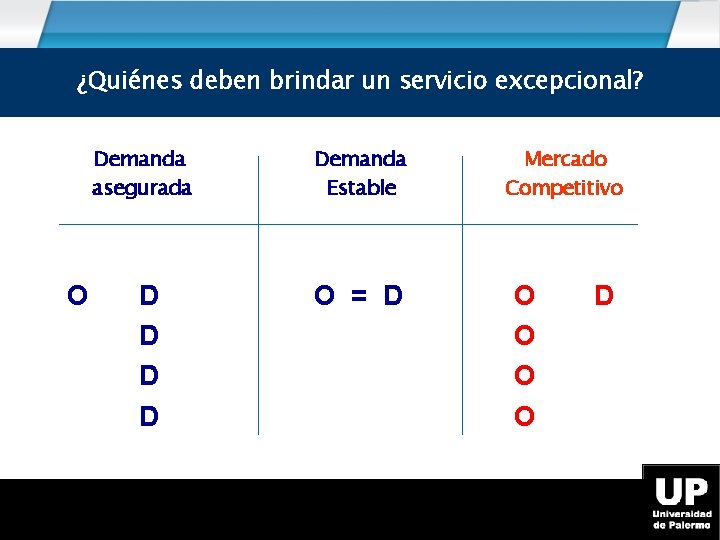 ¿Quiénes deben brindar un servicio excepcional?

| Demanda asegurada | Demanda Estable | Mercado Competitivo |
|---|---|---|
| O D | O = D | O D |
| D | | O |
| D | | O |
| D | | O |

UP
Universidad de Palermo